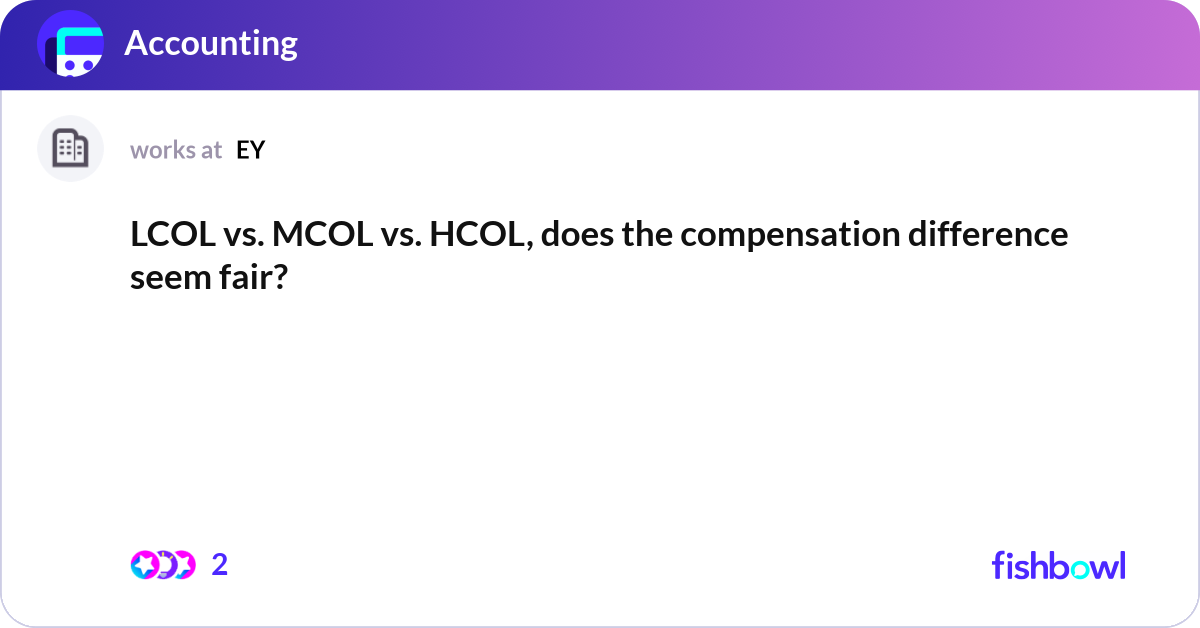 Accounting

works at EY

LCOL vs. MCOL vs. HCOL, does the compensation difference seem fair?

2

fishbowl